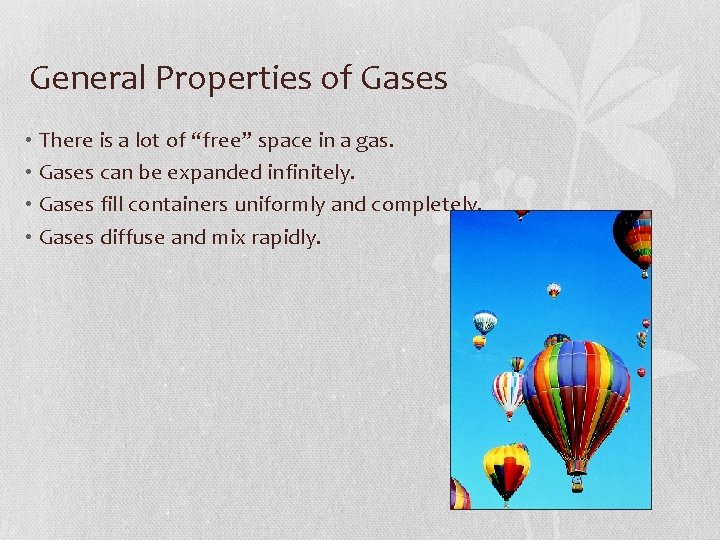 General Properties of Gases

• There is a lot of “free” space in a gas.
• Gases can be expanded infinitely.
• Gases fill containers uniformly and completely.
• Gases diffuse and mix rapidly.